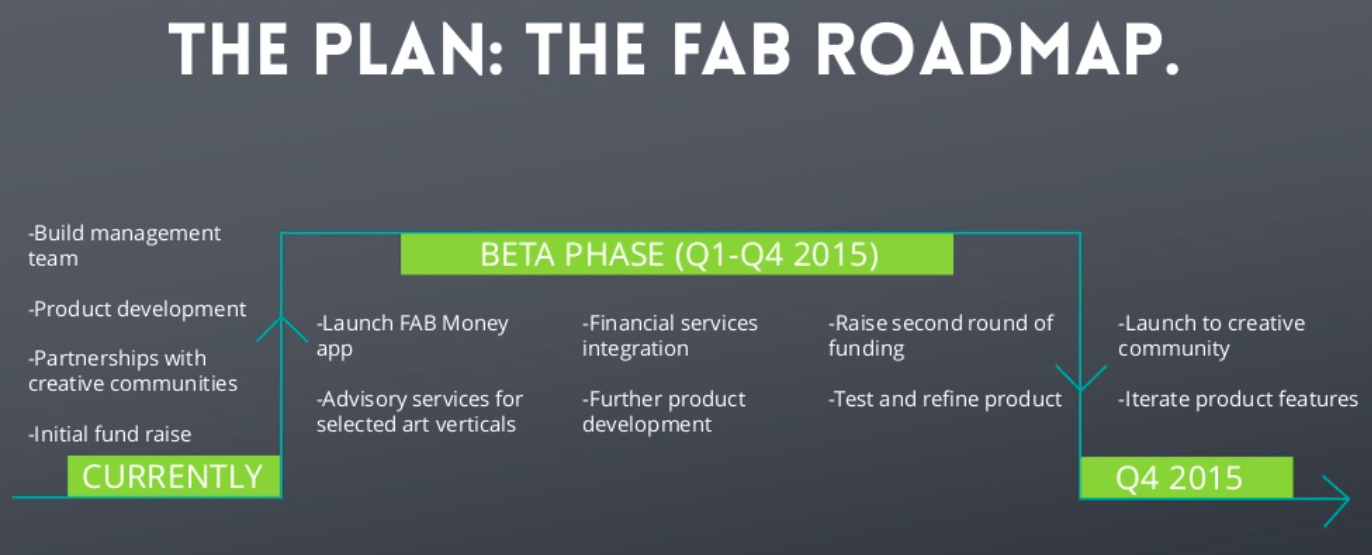 THE PLAN: THE FAB ROADMAP.

-Build management team

-Product development

-Partnerships with creative communities

-Initial fund raise

CURRENTLY

BETA PHASE (Q1-Q4 2015)

-Launch FAB Money app

-Advisory services for selected art verticals

-Financial services integration

-Further product development

-Raise second round of funding

-Test and refine product

-Launch to creative community

-Iterate product features

Q4 2015